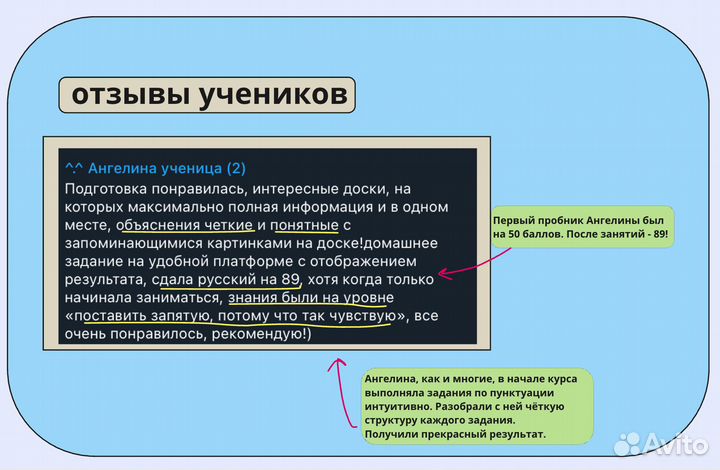 отзывы учеников

^.^ Ангелина ученица (2)
Подготовка понравилась, интересные доски, на которых максимально полная информация и в одном месте, объяснения четкие и понятные с запоминающимися картинками на доске!домашнее задание на удобной платформе с отображением результата, сдала русский на 89, хотя когда только начинала заниматься, знания были на уровне «поставить запятую, потому что так чувствую», все очень понравилось, рекомендую!)

Первый пробник Ангелины был на 50 баллов. После занятий - 89!

Ангелина, как и многие, в начале курса выполняла задания по пунктуации интуитивно. Разобрали с ней чёткую структуру каждого задания. Получили прекрасный результат.

Avito